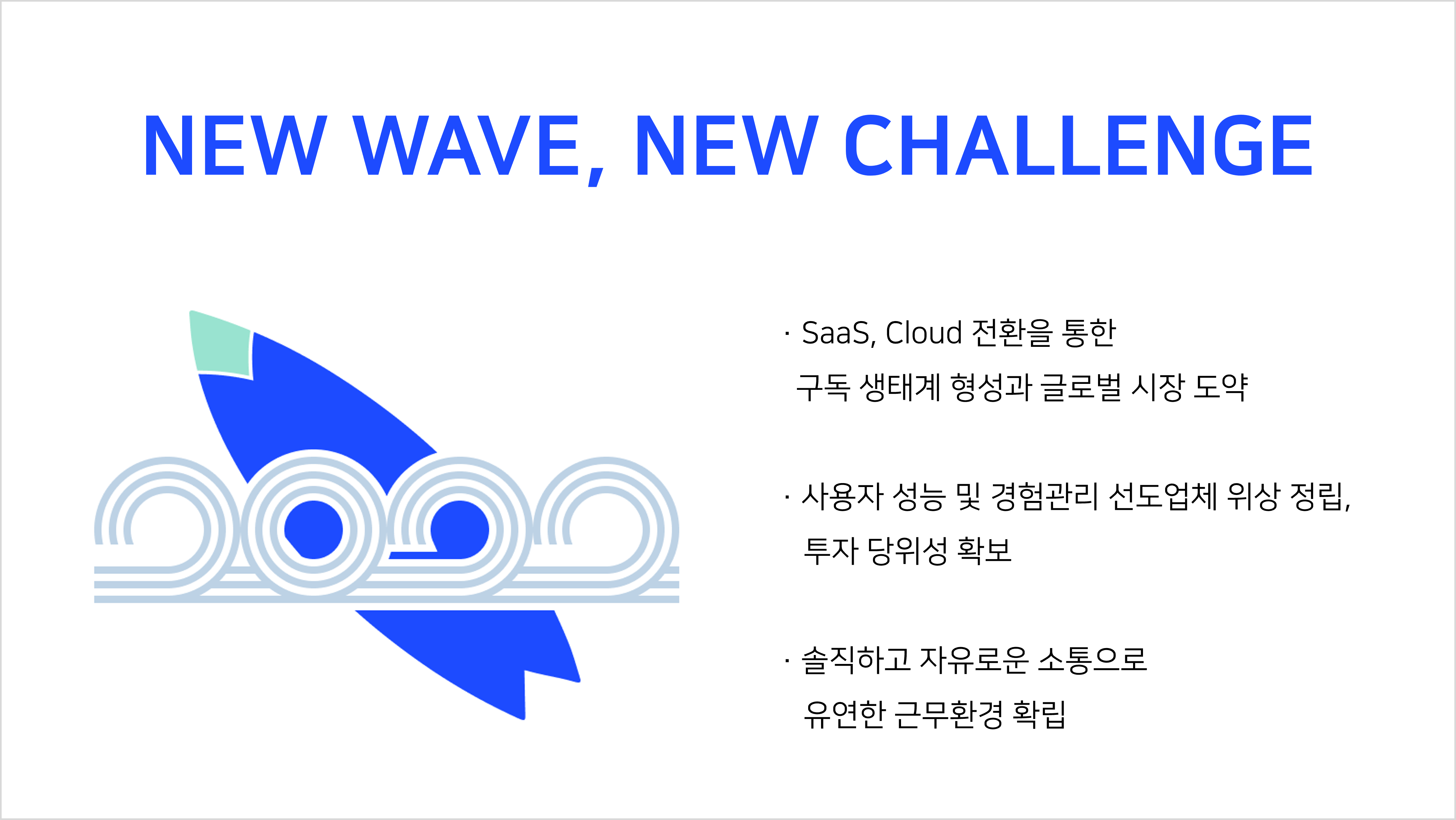 NEW WAVE, NEW CHALLENGE

· SaaS, Cloud 전환을 통한 구독 생태계 형성과 글로벌 시장 도약

· 사용자 성능 및 경험관리 선도업체 위상 정립, 투자 당위성 확보

· 솔직하고 자유로운 소통으로 유연한 근무환경 확립